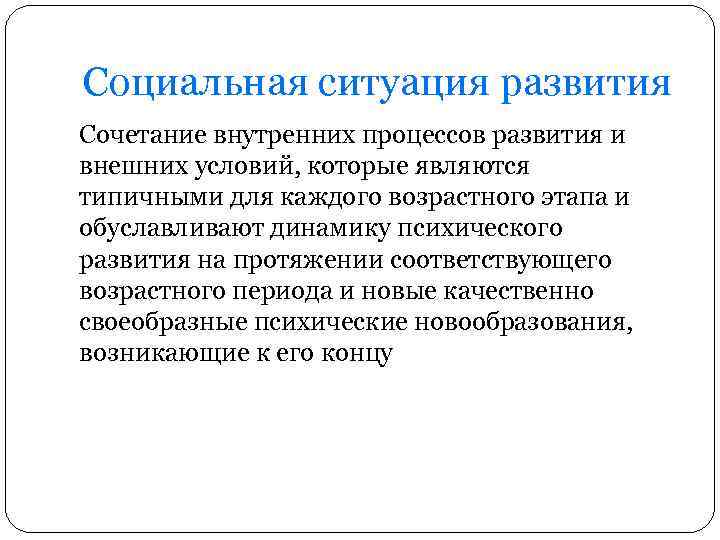 Социальная ситуация развития

Сочетание внутренних процессов развития и внешних условий, которые являются типичными для каждого возрастного этапа и обуславливают динамику психического развития на протяжении соответствующего возрастного периода и новые качественно своеобразные психические новообразования, возникающие к его концу